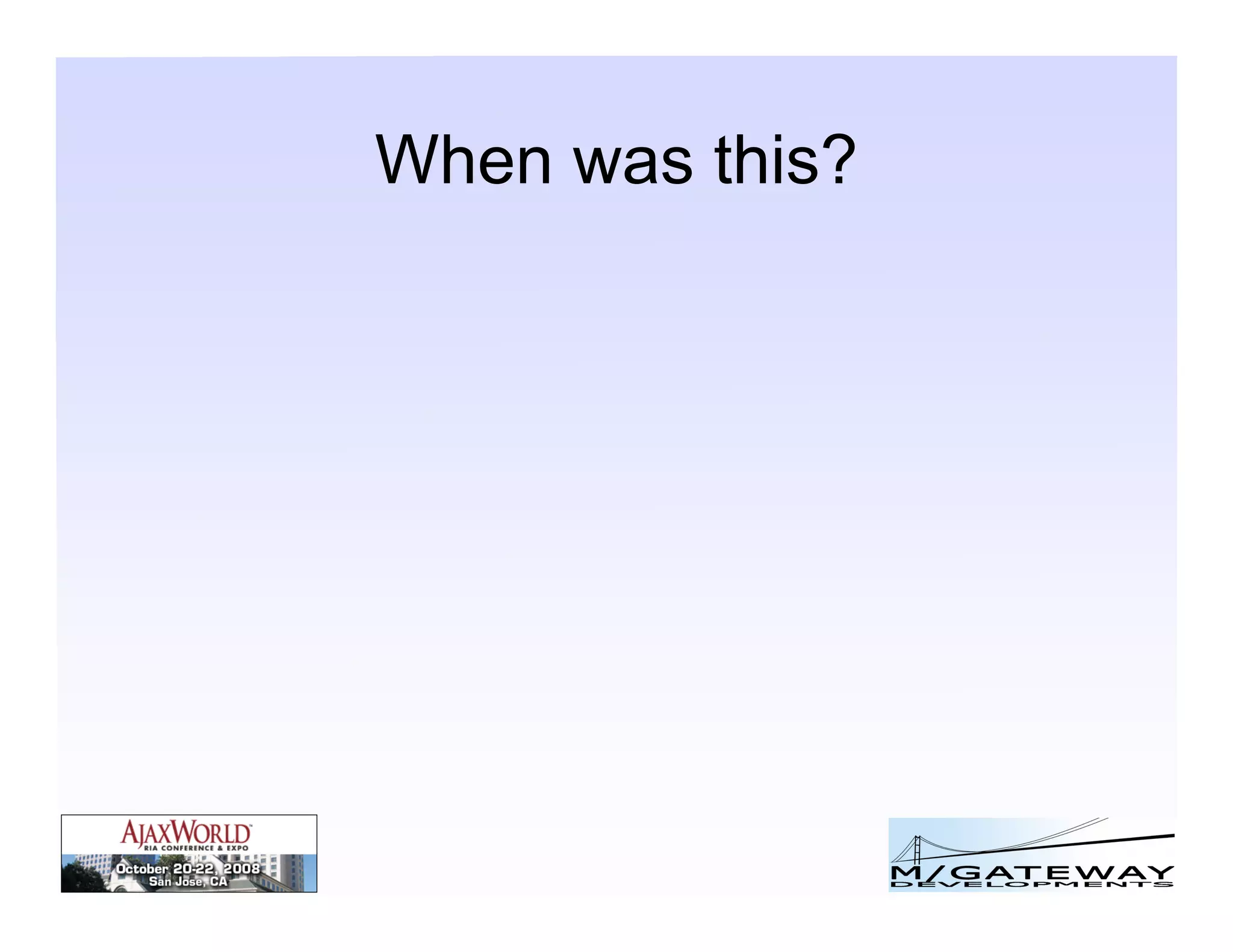 When was this?

AJAXWORLD™
RIA CONFERENCE & EXPO
October 20-22, 2008
San Jose, CA

M/GATEWAY
DEVELOPMENTS